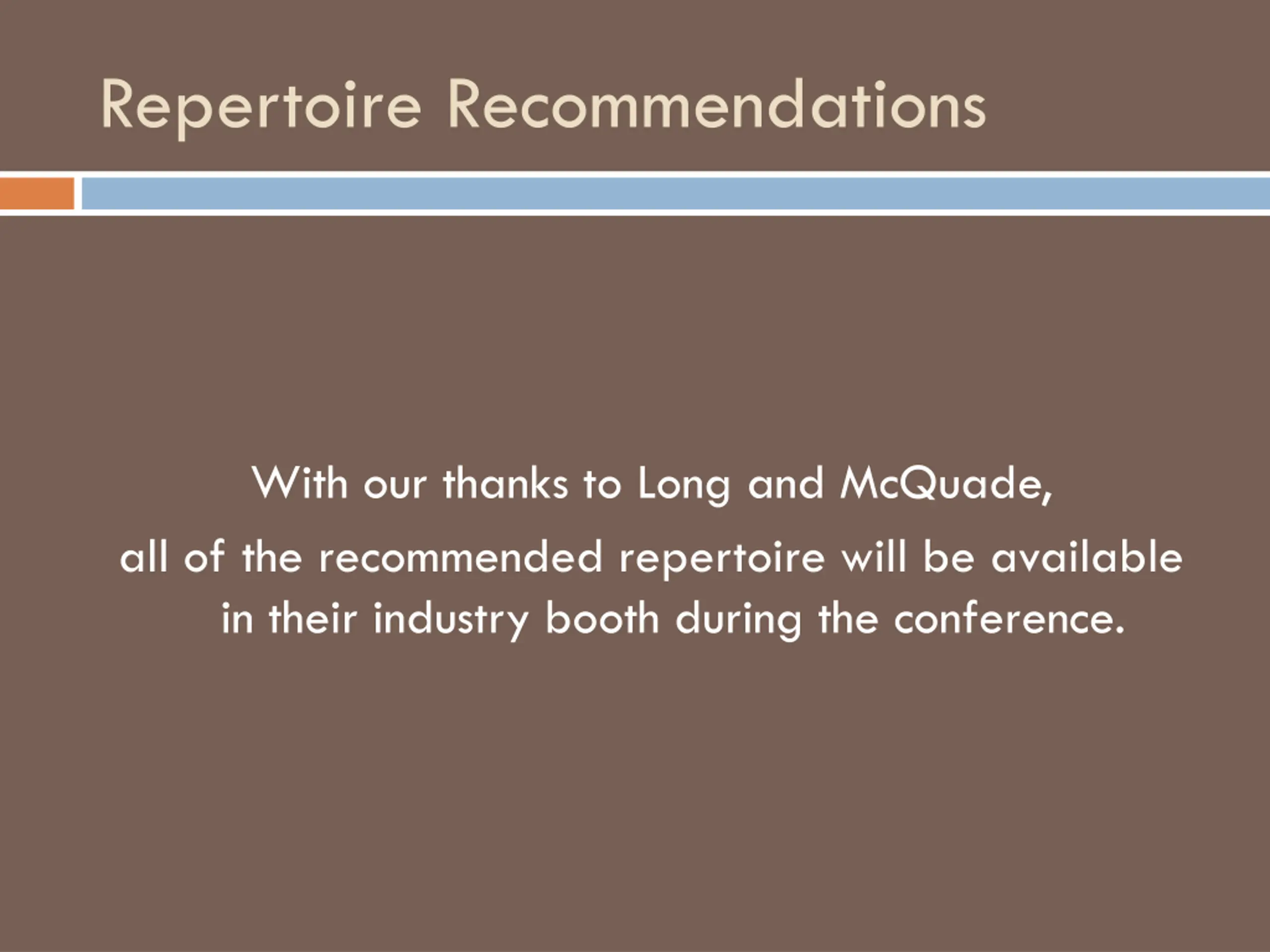 Repertoire Recommendations

With our thanks to Long and McQuade,
all of the recommended repertoire will be available in their industry booth during the conference.